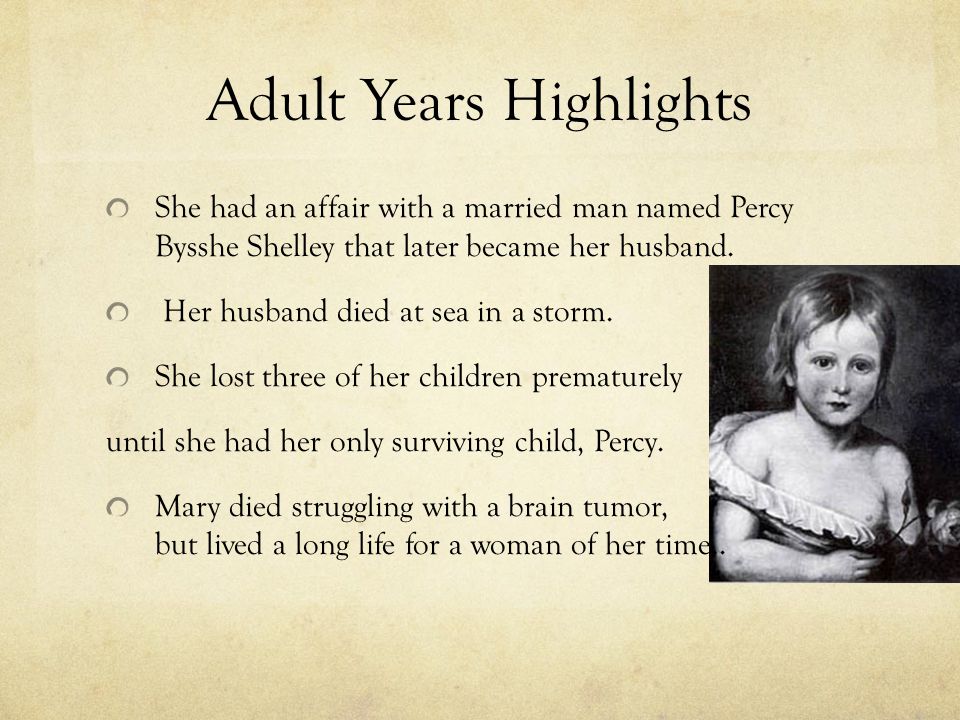 Adult Years Highlights

She had an affair with a married man named Percy Bysshe Shelley that later became her husband.

Her husband died at sea in a storm.

She lost three of her children prematurely

until she had her only surviving child, Percy.

Mary died struggling with a brain tumor, but lived a long life for a woman of her time.